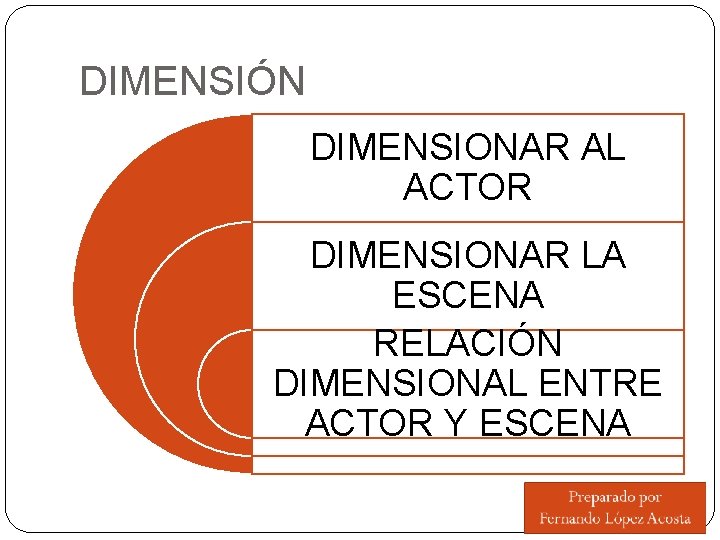 DIMENSIÓN

DIMENSIONAR AL ACTOR

DIMENSIONAR LA ESCENA

RELACIÓN DIMENSIONAL ENTRE ACTOR Y ESCENA

Preparado por
Fernando López Acosta